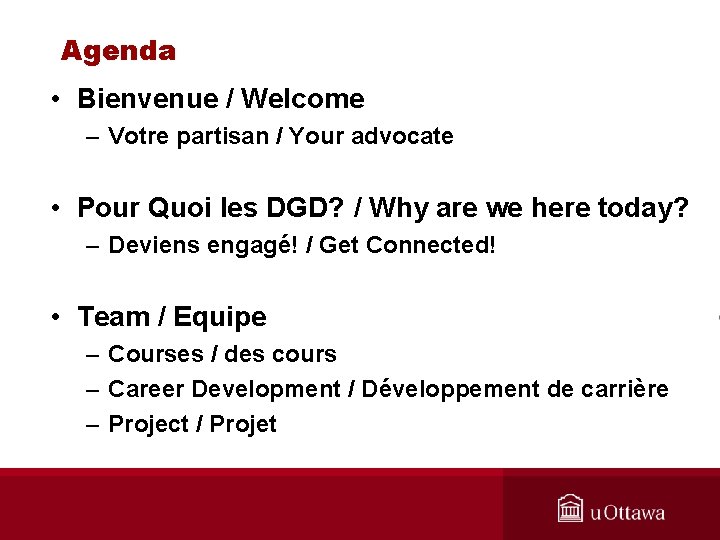 Agenda

• Bienvenue / Welcome
– Votre partisan / Your advocate

• Pour Quoi les DGD? / Why are we here today?
– Deviens engagé! / Get Connected!

• Team / Equipe
– Courses / des cours
– Career Development / Développement de carrière
– Project / Projet

uOttawa